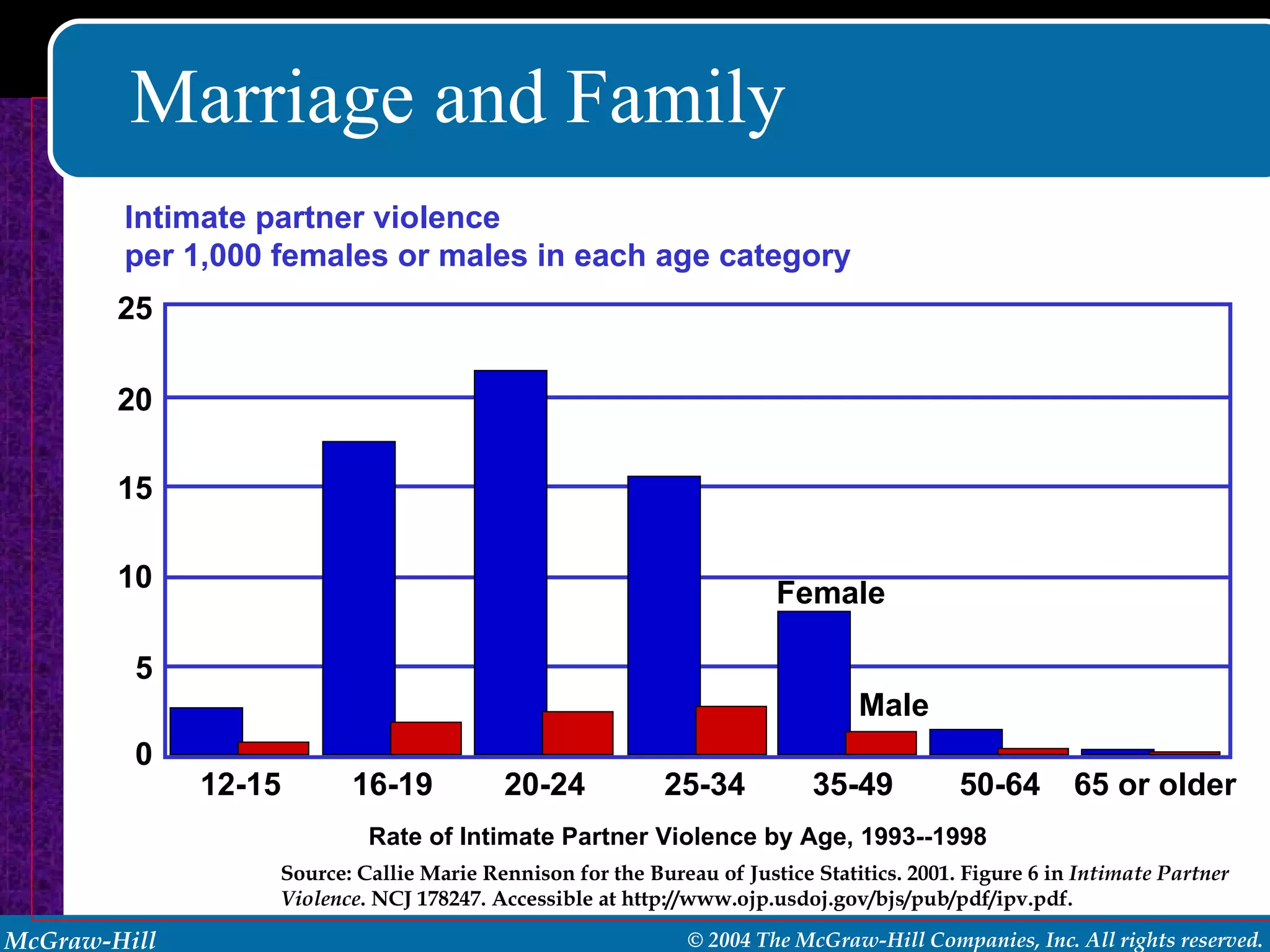 Marriage and Family

Intimate partner violence
per 1,000 females or males in each age category

25
20
15
10
5
0

Female
Male

12-15
16-19
20-24
25-34
35-49
50-64
65 or older

Rate of Intimate Partner Violence by Age, 1993--1998

Source: Callie Marie Rennison for the Bureau of Justice Statitics. 2001. Figure 6 in Intimate Partner Violence. NCJ 178247. Accessible at http://www.ojp.usdoj.gov/bjs/pub/pdf/ipv.pdf.

McGraw-Hill
© 2004 The McGraw-Hill Companies, Inc. All rights reserved.